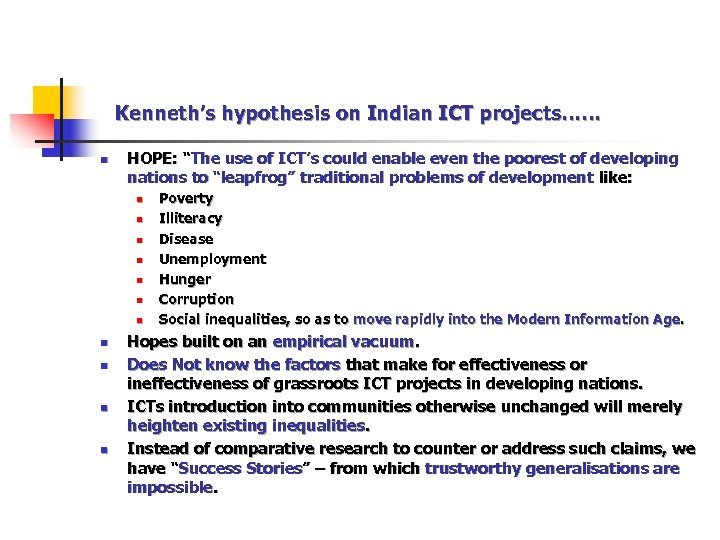 Kenneth's hypothesis on Indian ICT projects……

- HOPE: "The use of ICT's could enable even the poorest of developing nations to "leapfrog" traditional problems of development like:
  - Poverty
  - Illiteracy
  - Disease
  - Unemployment
  - Hunger
  - Corruption
  - Social inequalities, so as to move rapidly into the Modern Information Age.
- Hopes built on an empirical vacuum.
- Does Not know the factors that make for effectiveness or ineffectiveness of grassroots ICT projects in developing nations.
- ICTs introduction into communities otherwise unchanged will merely heighten existing inequalities.
- Instead of comparative research to counter or address such claims, we have "Success Stories" – from which trustworthy generalisations are impossible.